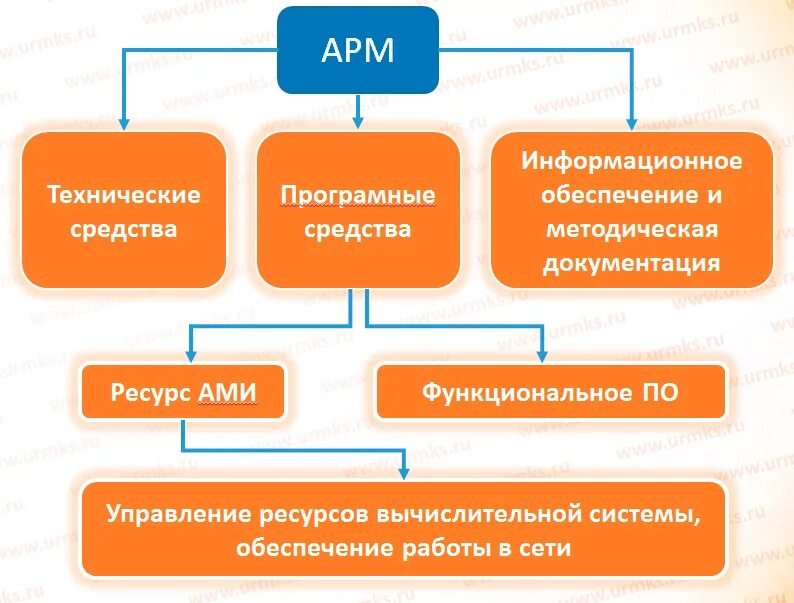 АРМ

Технические средства

Програмные средства

Информационное обеспечение и методическая документация

Ресурс АМИ

Функциональное ПО

Управление ресурсов вычислительной системы, обеспечение работы в сети

www.urmks.ru